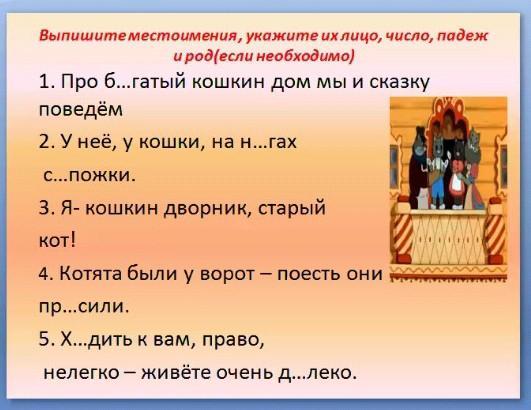 Выпишите местоимения, укажите их лицо, число, падеж и род(если необходимо)

1. Про б…гатый кошкин дом мы и сказку поведём

2. У неё, у кошки, на н…гах с…пожки.

3. Я- кошкин дворник, старый кот!

4. Котята были у ворот – поесть они пр…сили.

5. Х…дить к вам, право, нелегко – живёте очень д…леко.